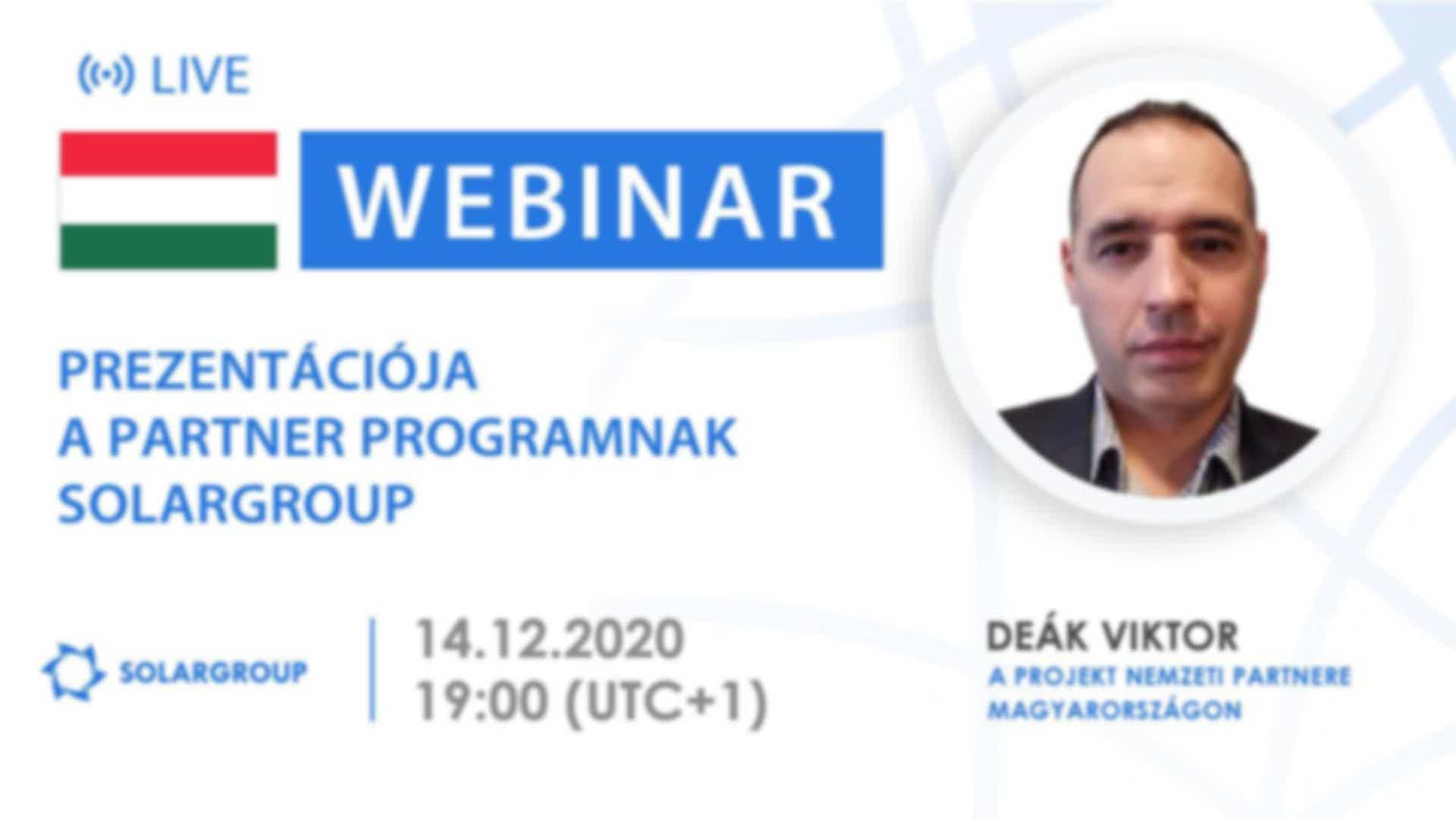 LIVE

WEBINAR

PREZENTÁCIÓJA
A PARTNER PROGRAMNAK
SOLARGROUP

SOLARGROUP

14.12.2020
19:00 (UTC+1)

DEÁK VIKTOR
A PROJEKT NEMZETI PARTNERE MAGYARORSZÁGON